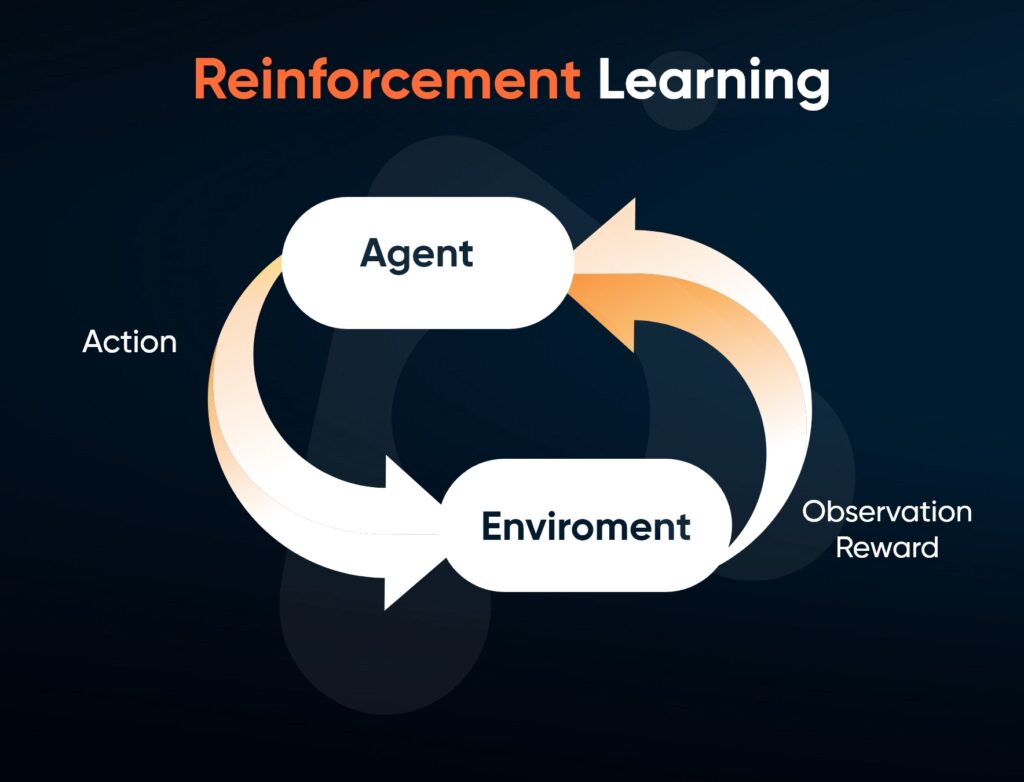 Reinforcement Learning

Agent

Action

Enviroment

Observation
Reward